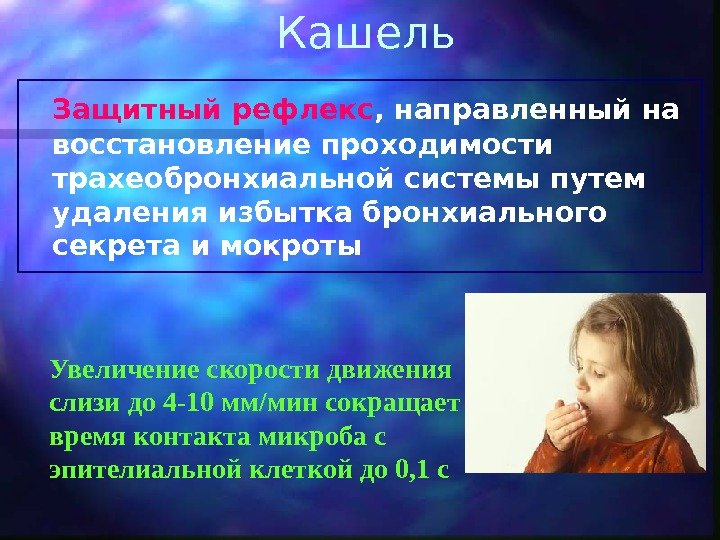 Кашель

Защитный рефлекс, направленный на восстановление проходимости трахеобронхиальной системы путем удаления избытка бронхиального секрета и мокроты

Увеличение скорости движения слизи до 4-10 мм/мин сокращает время контакта микроба с эпителиальной клеткой до 0,1 с